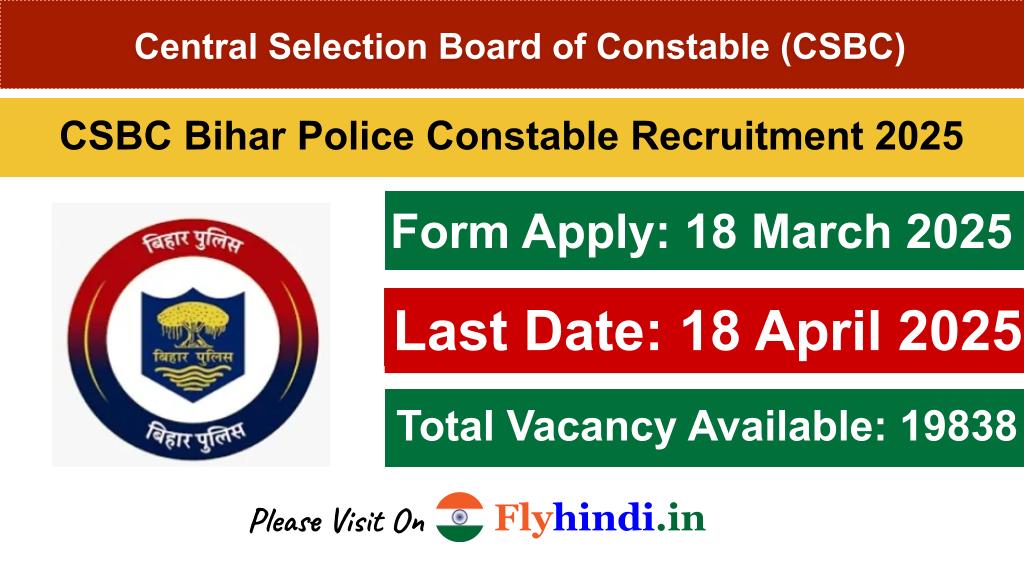 Central Selection Board of Constable (CSBC)

CSBC Bihar Police Constable Recruitment 2025

बिहार पुलिस

बिहार पुलिस

बिहार पुलिस

Form Apply: 18 March 2025

Last Date: 18 April 2025

Total Vacancy Available: 19838

Please Visit On Flyhindi.in